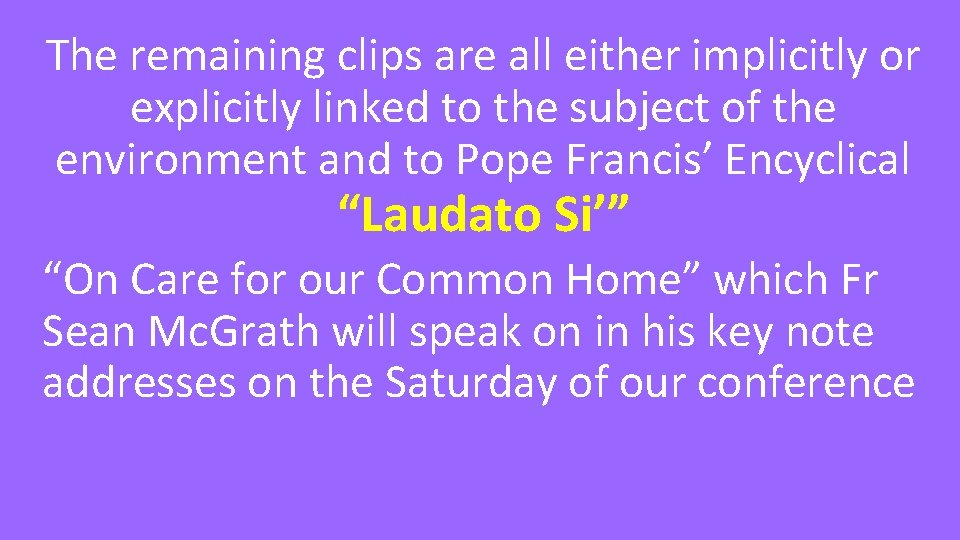 The remaining clips are all either implicitly or explicitly linked to the subject of the environment and to Pope Francis’ Encyclical

“Laudato Si’”

“On Care for our Common Home” which Fr Sean McGrath will speak on in his key note addresses on the Saturday of our conference